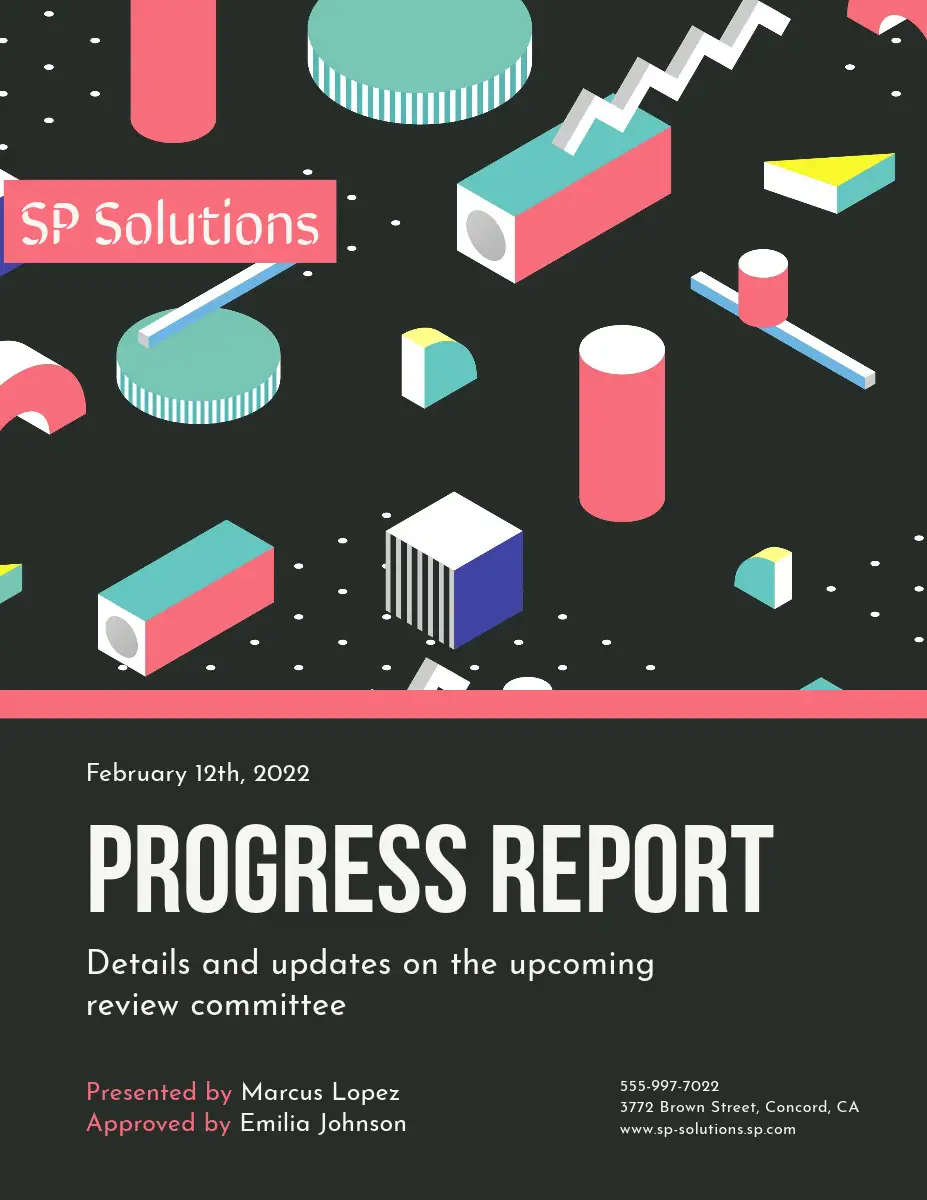 SP Solutions

February 12th, 2022

PROGRESS REPORT

Details and updates on the upcoming review committee

Presented by Marcus Lopez
Approved by Emilia Johnson

555-997-7022
3772 Brown Street, Concord, CA
www.sp-solutions.sp.com